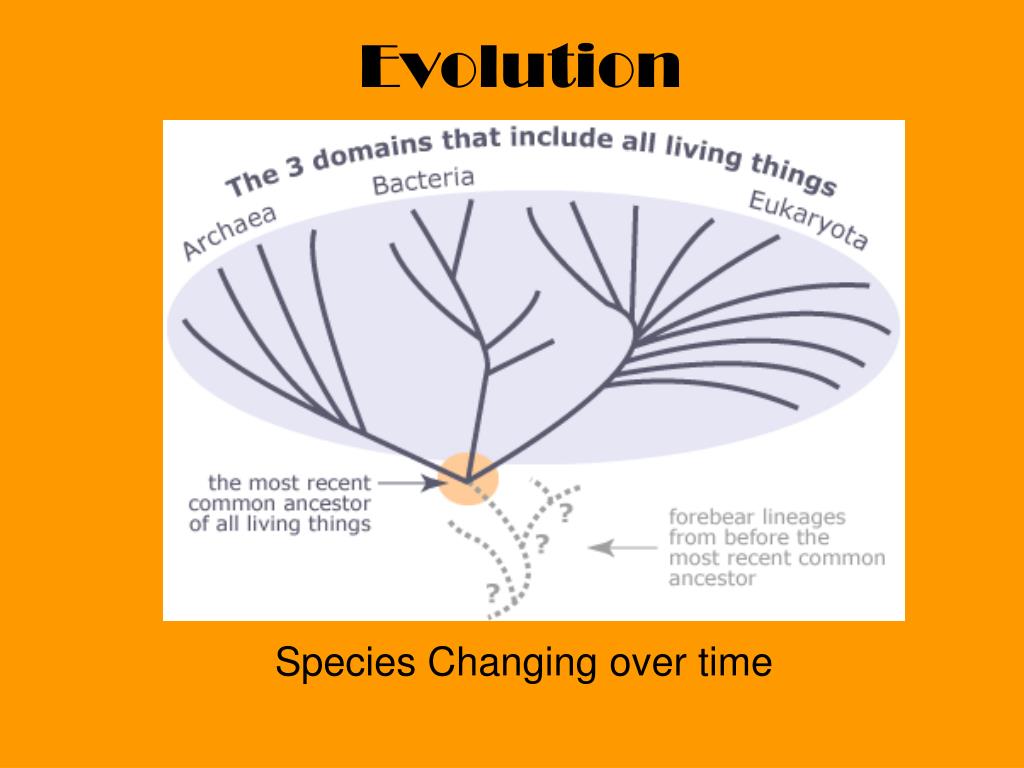 Evolution

The 3 domains that include all living things

Archaea

Bacteria

Eukaryota

the most recent common ancestor of all living things

?

?

?

forebear lineages from before the most recent common ancestor

Species Changing over time